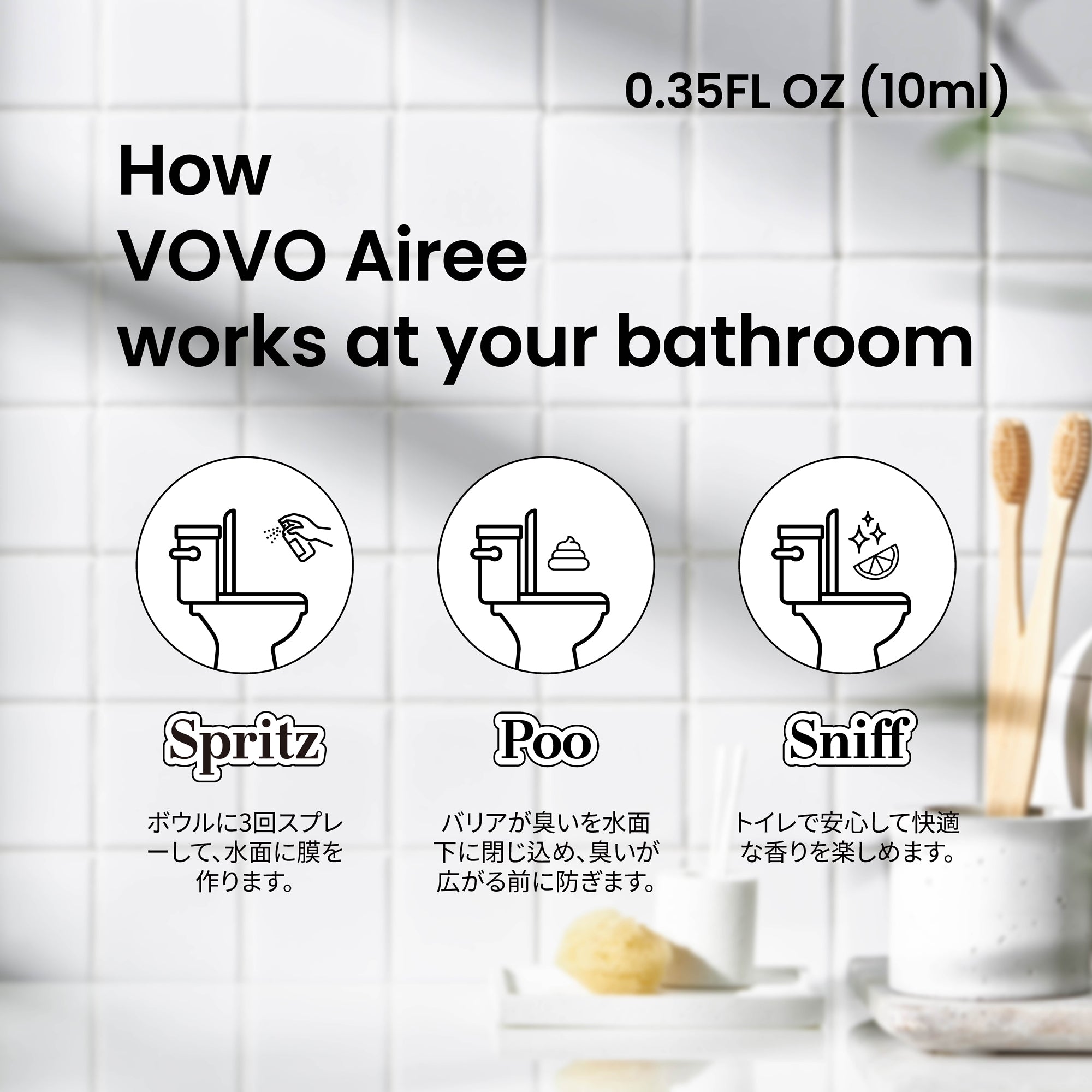 0.35FL OZ (10ml)

How
VOVO Airee
works at your bathroom

Spritz

ボウルに3回スプレーして、水面に膜を作ります。

Poo

バリアが臭いを水面下に閉じ込め、臭いが広がる前に防ぎます。

Sniff

トイレで安心して快適な香りを楽しめます。